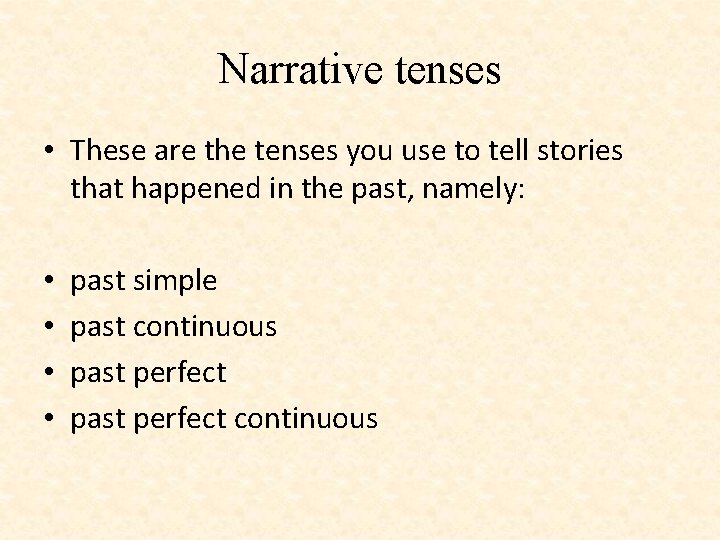 Narrative tenses

• These are the tenses you use to tell stories that happened in the past, namely:

• past simple
• past continuous
• past perfect
• past perfect continuous